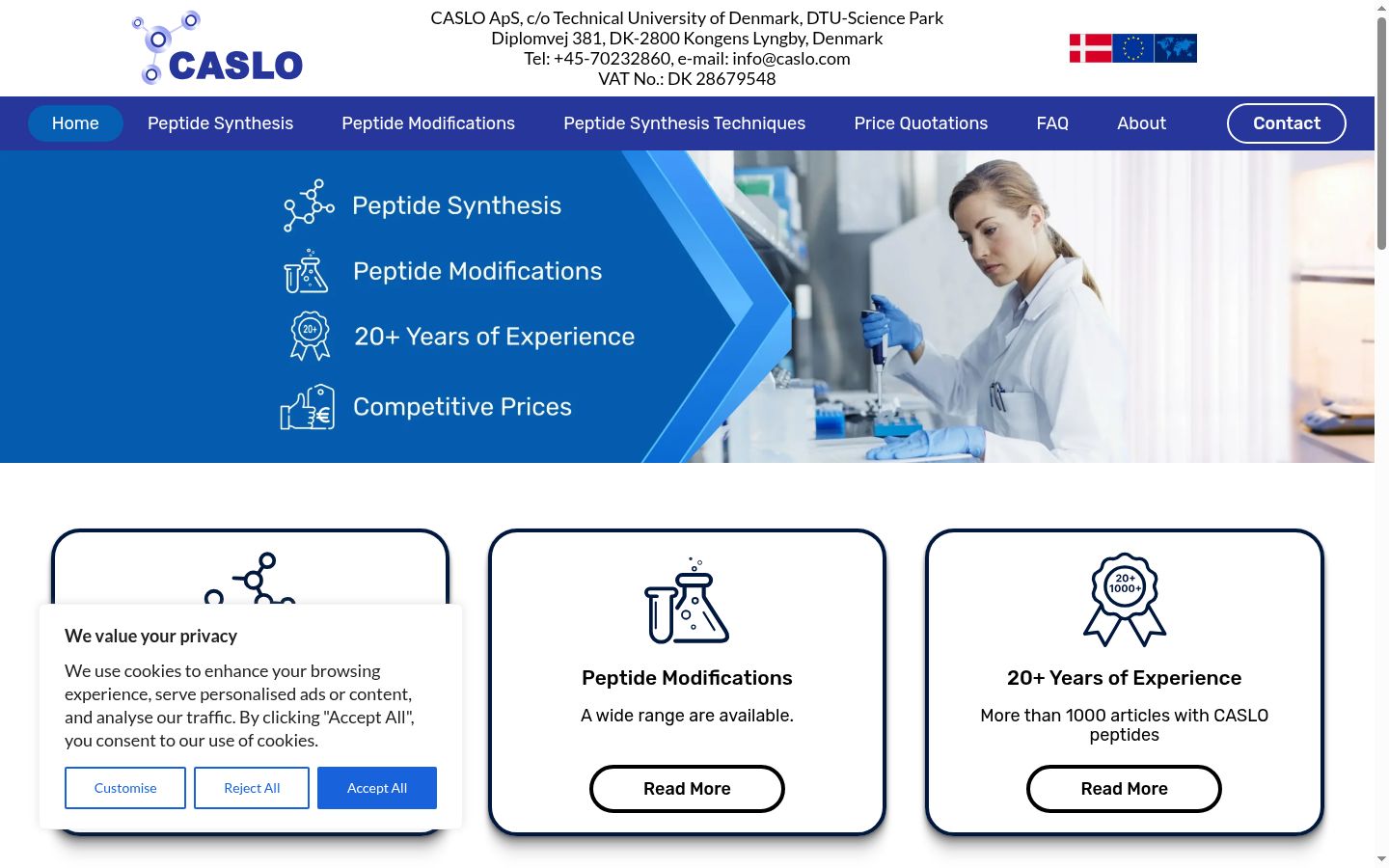 CASLO

CASLO ApS, c/o Technical University of Denmark, DTU-Science Park
Diplomvej 381, DK-2800 Kongens Lyngby, Denmark
Tel: +45-70232860, e-mail: info@caslo.com
VAT No.: DK 28679548

Home Peptide Synthesis Peptide Modifications Peptide Synthesis Techniques Price Quotations FAQ About Contact

Peptide Synthesis
Peptide Modifications
20+
20+ Years of Experience
Competitive Prices

We value your privacy

We use cookies to enhance your browsing experience, serve personalised ads or content, and analyse our traffic. By clicking "Accept All", you consent to our use of cookies.

Customise Reject All Accept All

Peptide Modifications

A wide range are available.

Read More

20+
1000+

20+ Years of Experience

More than 1000 articles with CASLO peptides

Read More